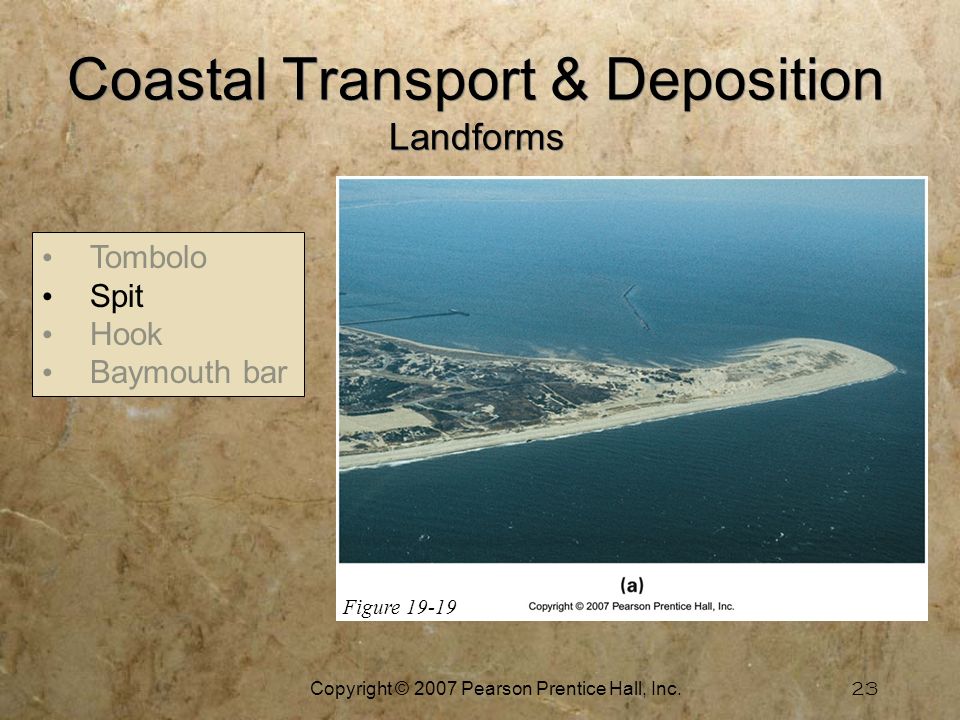 Coastal Transport & Deposition
Landforms

• Tombolo
• Spit
• Hook
• Baymouth bar

(a)
Figure 19-19
Copyright © 2007 Pearson Prentice Hall, Inc.

Copyright © 2007 Pearson Prentice Hall, Inc.
23